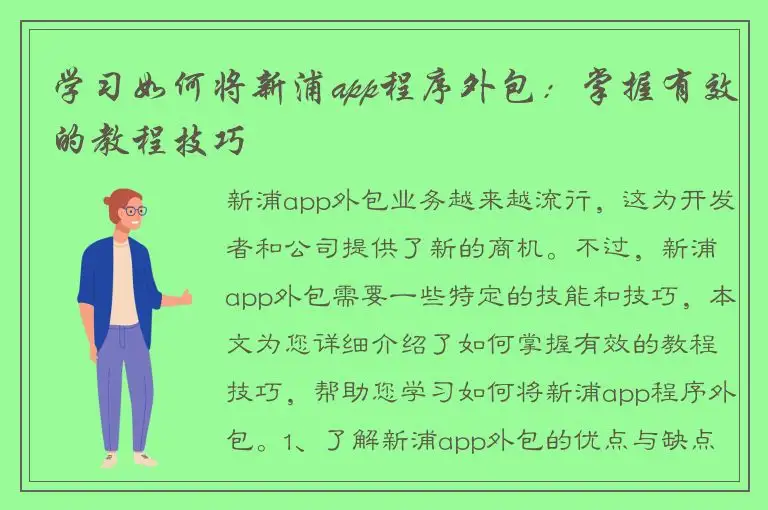 学习如何将新浦app程序外包：掌握有效的教程技巧

新浦app外包业务越来越流行，这为开发者和公司提供了新的商机。不过，新浦app外包需要一些特定的技能和技巧，本文为您详细介绍了如何掌握有效的教程技巧，帮助您学习如何将新浦app程序外包。1、了解新浦app外包的优点与缺点